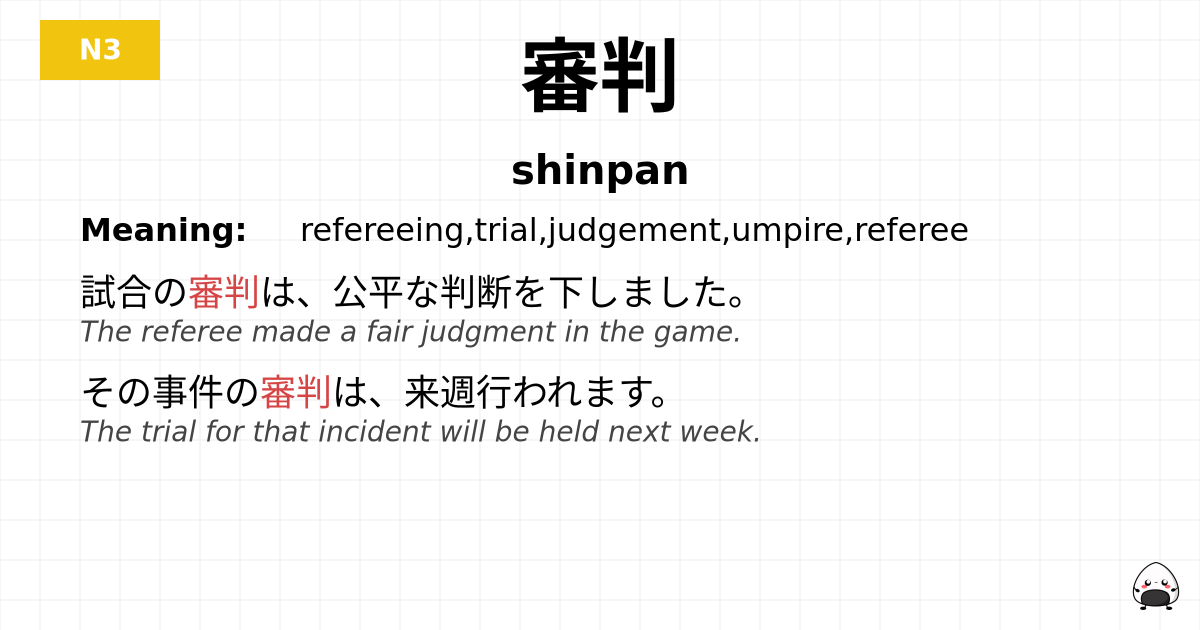 N3

審判

shinpan

Meaning: refereeing,trial,judgement,umpire,referee

試合の審判は、公平な判断を下しました。
The referee made a fair judgment in the game.

その事件の審判は、来週行われます。
The trial for that incident will be held next week.